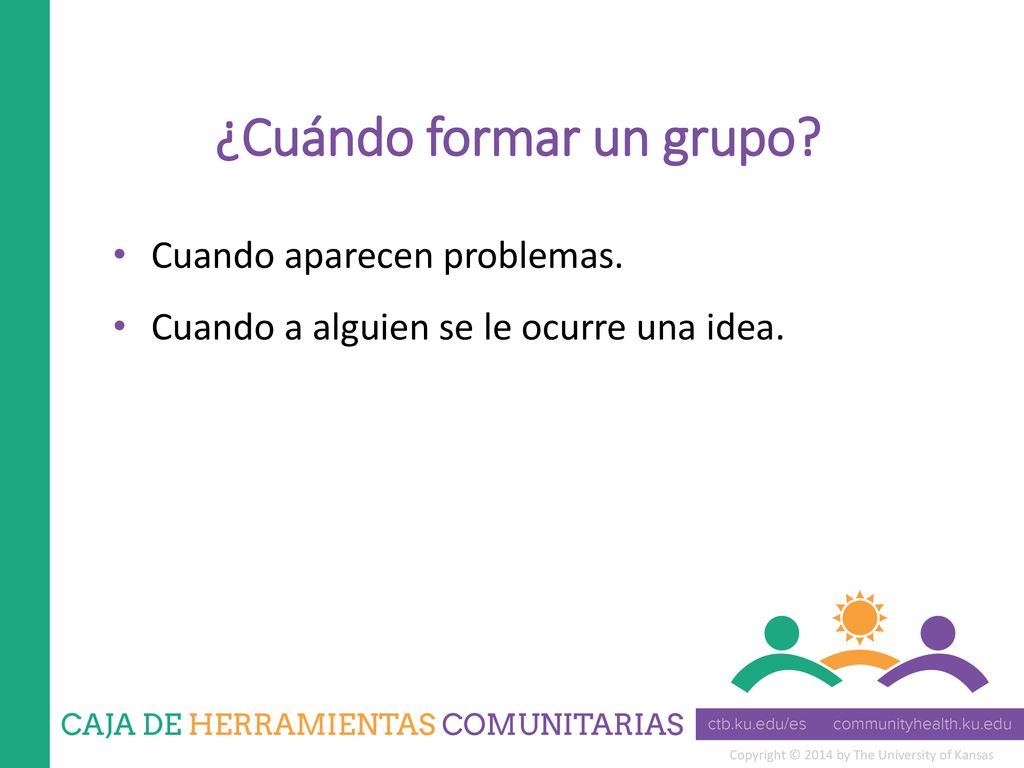 ¿Cuándo formar un grupo?

• Cuando aparecen problemas.

• Cuando a alguien se le ocurre una idea.

CAJA DE HERRAMIENTAS COMUNITARIAS

ctb.ku.edu/es communityhealth.ku.edu

Copyright © 2014 by The University of Kansas